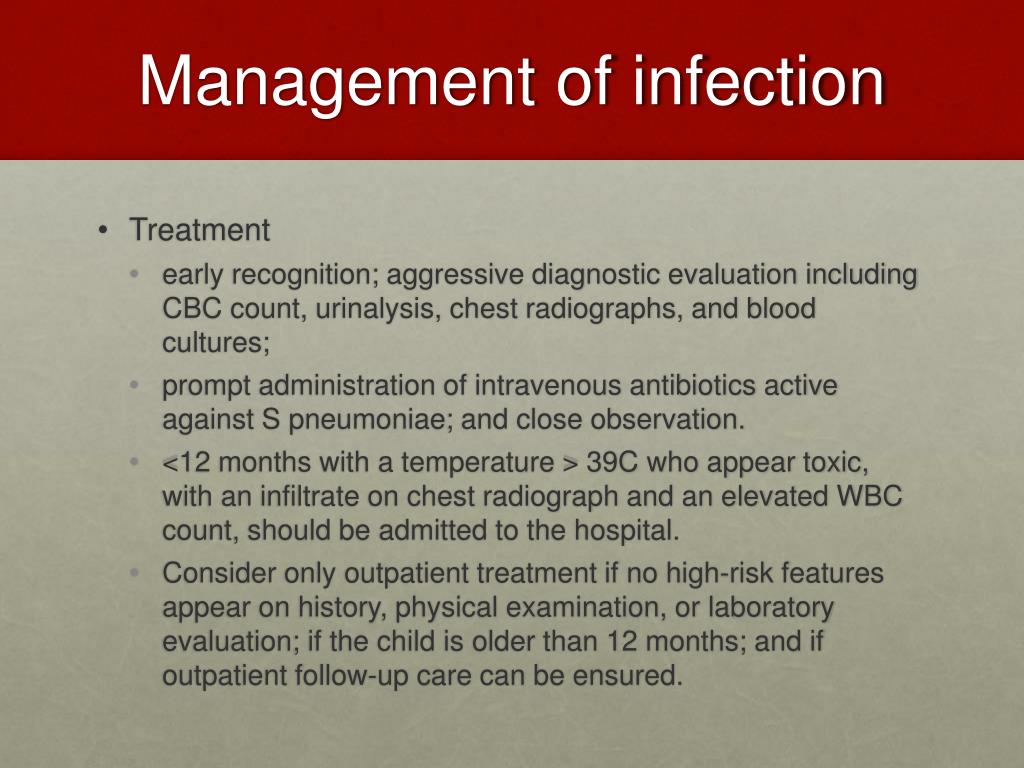 Management of infection

• Treatment
  • early recognition; aggressive diagnostic evaluation including CBC count, urinalysis, chest radiographs, and blood cultures;
  • prompt administration of intravenous antibiotics active against S pneumoniae; and close observation.
  • <12 months with a temperature > 39C who appear toxic, with an infiltrate on chest radiograph and an elevated WBC count, should be admitted to the hospital.
  • Consider only outpatient treatment if no high-risk features appear on history, physical examination, or laboratory evaluation; if the child is older than 12 months; and if outpatient follow-up care can be ensured.